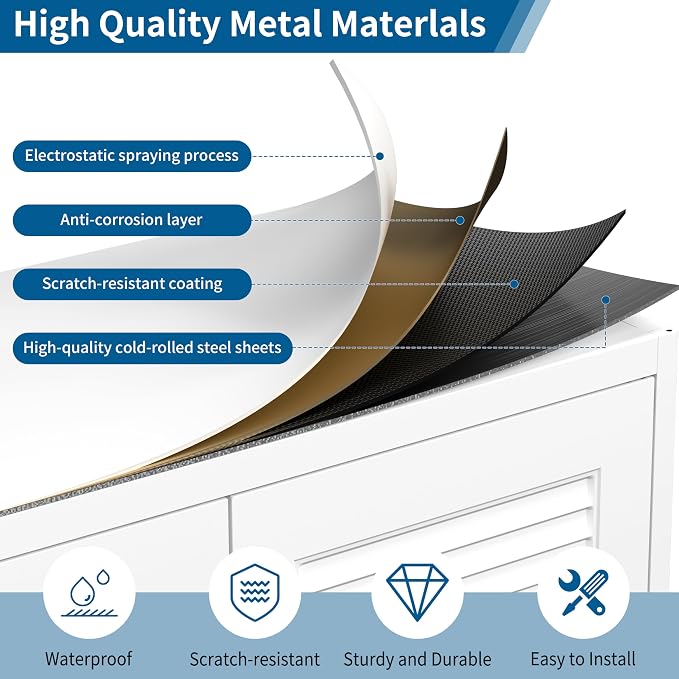 High Quality Metal Materlals

Electrostatic spraying process

Anti-corrosion layer

Scratch-resistant coating

High-quality cold-rolled steel sheets

Waterproof

Scratch-resistant

Sturdy and Durable

Easy to Install